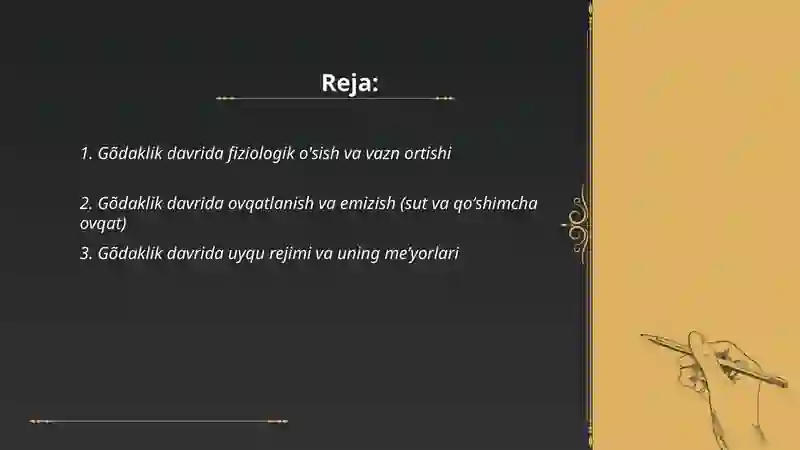 Reja:

1. Gõdaklik davrida fiziologik o'sish va vazn ortishi

2. Gõdaklik davrida ovqatlanish va emizish (sut va qo'shimcha ovqat)

3. Gõdaklik davrida uyqu rejimi va uning me'yorlari